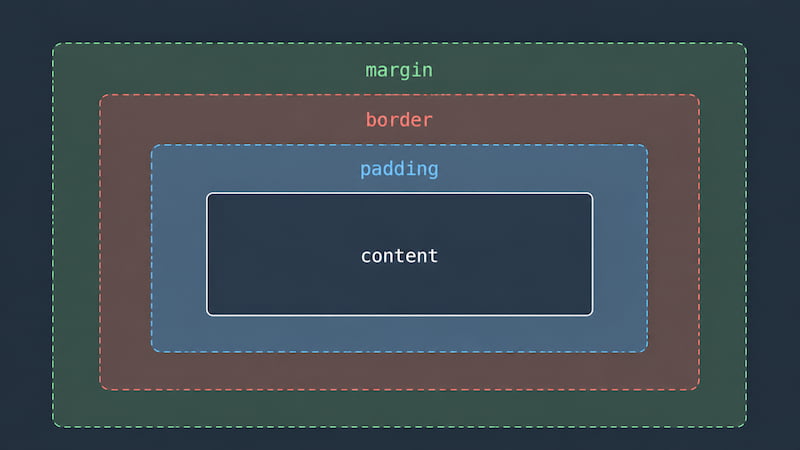 margin

border

padding

content